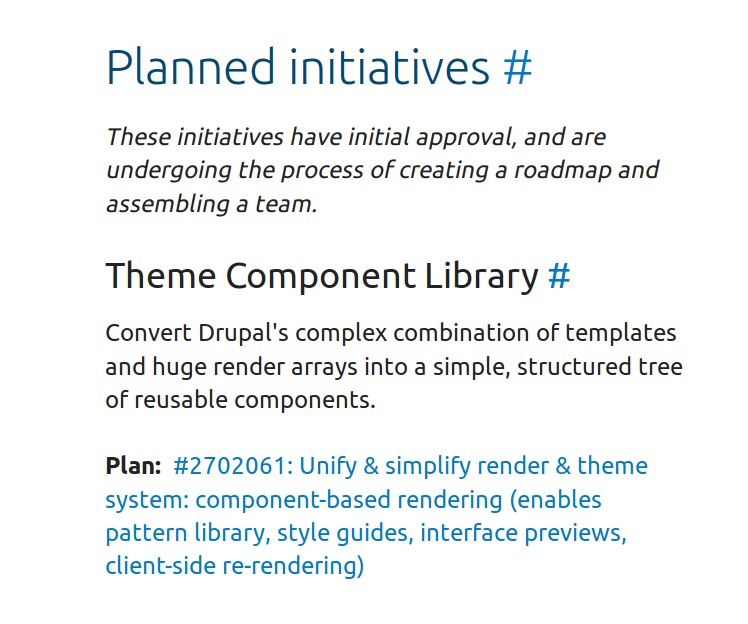 Planned initiatives #

These initiatives have initial approval, and are undergoing the process of creating a roadmap and assembling a team.

Theme Component Library #

Convert Drupal's complex combination of templates and huge render arrays into a simple, structured tree of reusable components.

Plan: #2702061: Unify & simplify render & theme system: component-based rendering (enables pattern library, style guides, interface previews, client-side re-rendering)